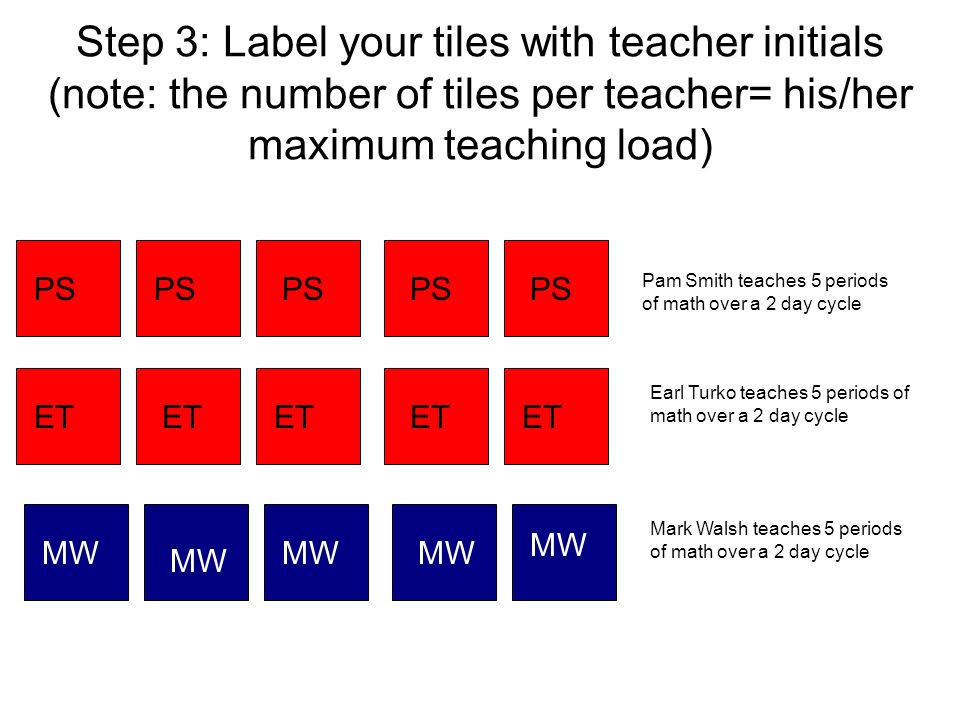 Step 3: Label your tiles with teacher initials (note: the number of tiles per teacher= his/her maximum teaching load)

PS PS PS PS PS

Pam Smith teaches 5 periods of math over a 2 day cycle

ET ET ET ET ET

Earl Turko teaches 5 periods of math over a 2 day cycle

MW MW MW MW MW

Mark Walsh teaches 5 periods of math over a 2 day cycle